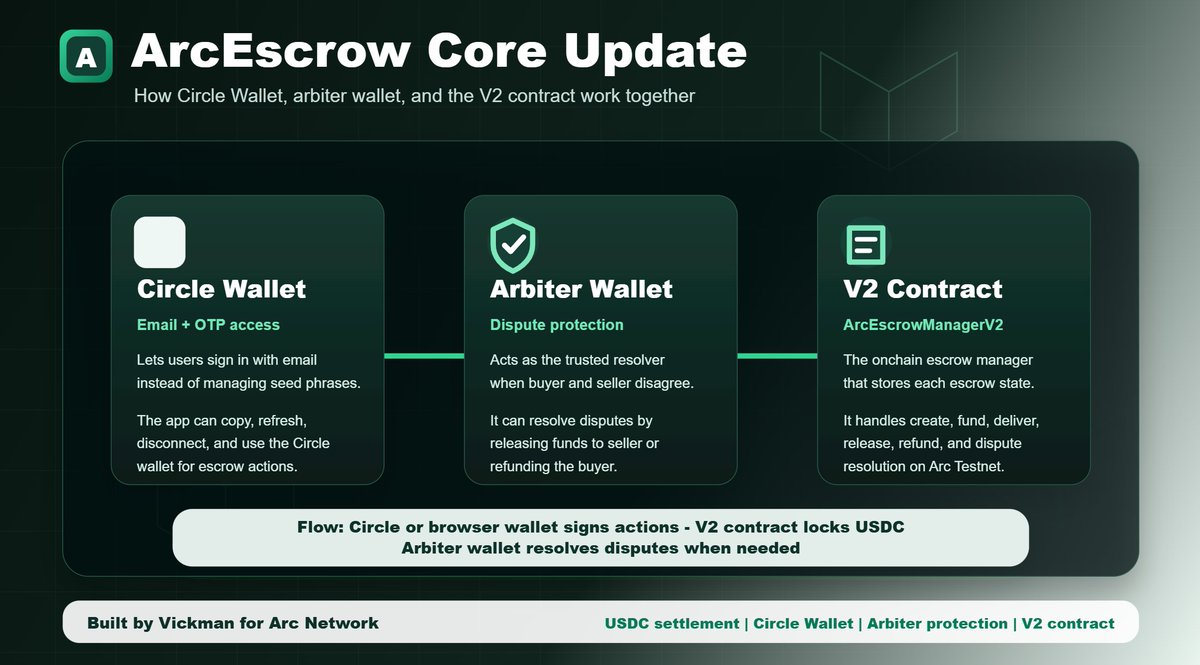 A

ArcEscrow Core Update

How Circle Wallet, arbiter wallet, and the V2 contract work together

Circle Wallet

Email + OTP access

Lets users sign in with email instead of managing seed phrases.

The app can copy, refresh, disconnect, and use the Circle wallet for escrow actions.

Arbiter Wallet

Dispute protection

Acts as the trusted resolver when buyer and seller disagree.

It can resolve disputes by releasing funds to seller or refunding the buyer.

V2 Contract

ArcEscrowManagerV2

The onchain escrow manager that stores each escrow state.

It handles create, fund, deliver, release, refund, and dispute resolution on Arc Testnet.

Flow: Circle or browser wallet signs actions - V2 contract locks USDC
Arbiter wallet resolves disputes when needed

Built by Vickman for Arc Network

USDC settlement | Circle Wallet | Arbiter protection | V2 contract